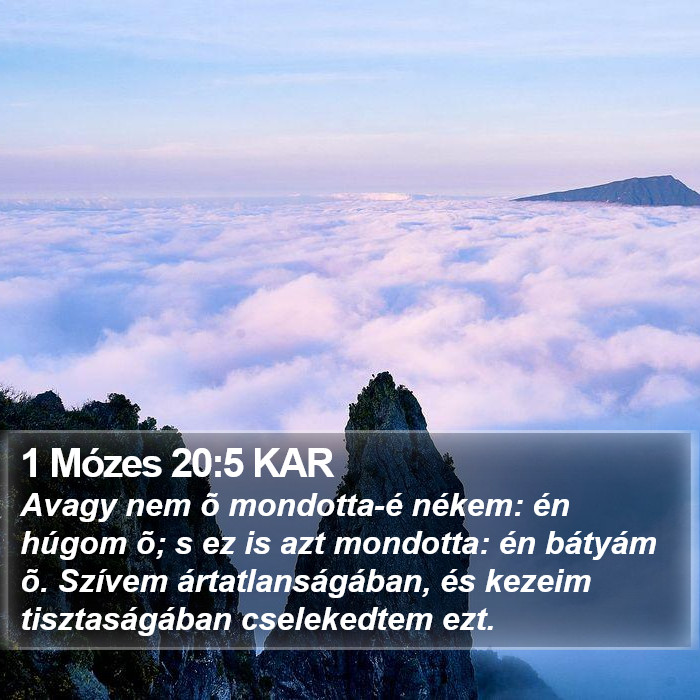 1 Mózes 20:5 KAR

Avagy nem õ mondotta-é nékem: én húgom õ; s ez is azt mondotta: én bátyám õ. Szívem ártatlanságában, és kezeim tisztaságában cselekedtem ezt.